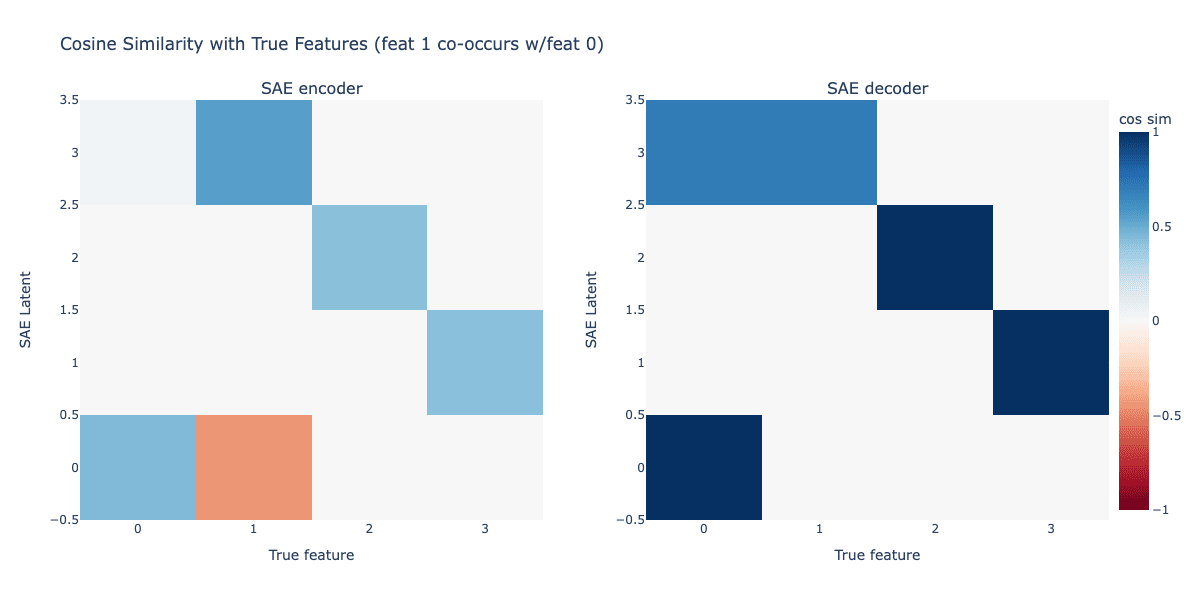 Cosine Similarity with True Features (feat 1 co-occurs w/feat 0)

SAE encoder

SAE Latent

3.5
3
2.5
2
1.5
1
0.5
0
−0.5

0 1 2 3

True feature

SAE decoder

SAE Latent

3.5
3
2.5
2
1.5
1
0.5
0
−0.5

0 1 2 3

True feature

cos sim
1
0.5
0
−0.5
−1